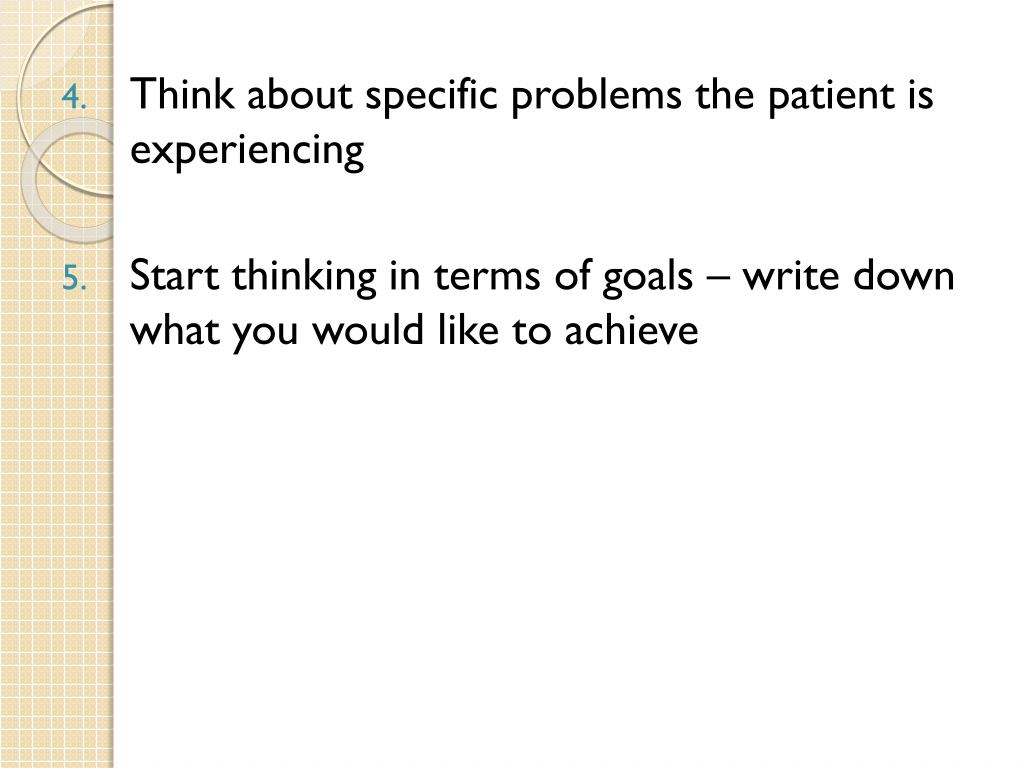 4. Think about specific problems the patient is experiencing

5. Start thinking in terms of goals – write down what you would like to achieve